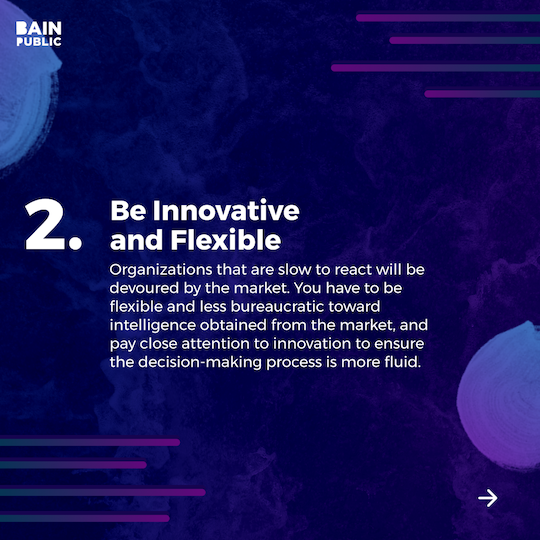 BAIN
PUBLIC

2. Be Innovative and Flexible

Organizations that are slow to react will be devoured by the market. You have to be flexible and less bureaucratic toward intelligence obtained from the market, and pay close attention to innovation to ensure the decision-making process is more fluid.

→